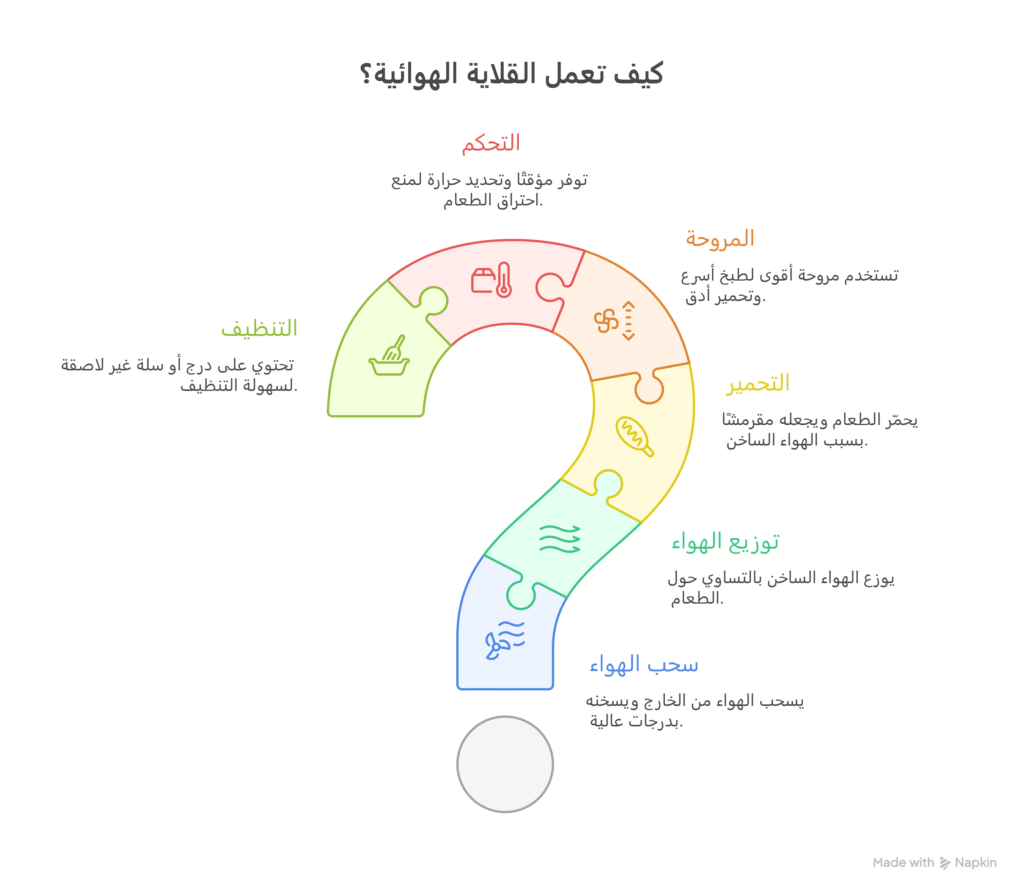 كيف تعمل القلاية الهوائية؟

التحكم

توفر مؤقتًا وتحديد حرارة لمنع احتراق الطعام.

المروحة

تستخدم مروحة أقوى لطبخ أسرع وتحمير أدق.

التنظيف

تحتوي على درج أو سلة غير لاصقة لسهولة التنظيف.

التحمير

يحمّر الطعام ويجعله مقرمشًا بسبب الهواء الساخن.

توزيع الهواء

يوزع الهواء الساخن بالتساوي حول الطعام.

سحب الهواء

يسحب الهواء من الخارج ويسخنه بدرجات عالية.

Made with Napkin